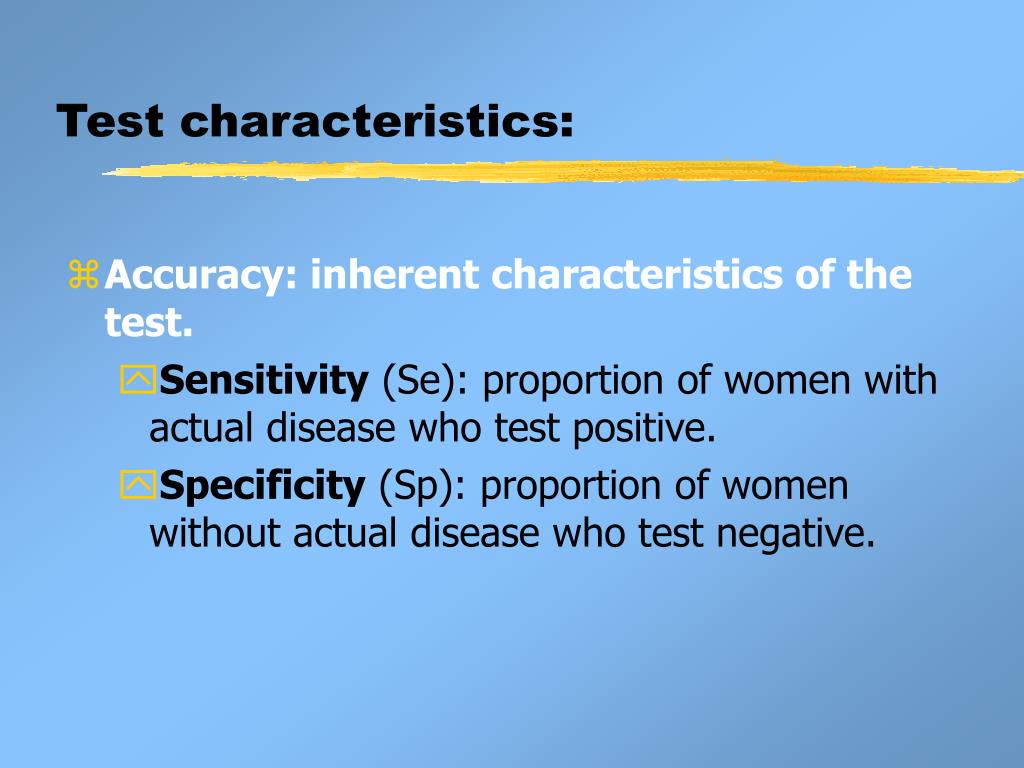 Test characteristics:

Accuracy: inherent characteristics of the test.

Sensitivity (Se): proportion of women with actual disease who test positive.

Specificity (Sp): proportion of women without actual disease who test negative.